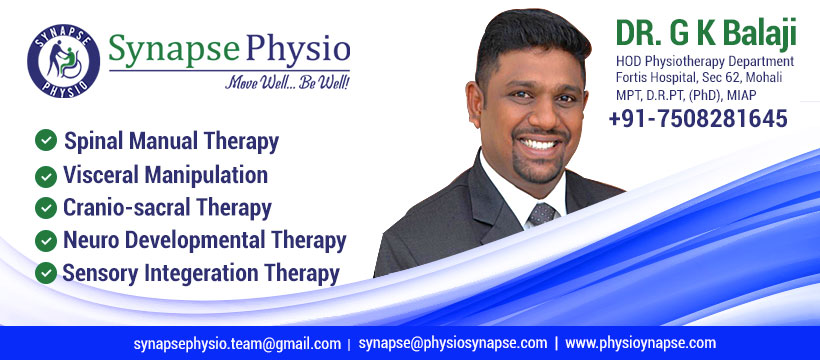 SYNAPSE PHYSIO

Synapse Physio
Move Well... Be Well!

Spinal Manual Therapy
Visceral Manipulation
Cranio-sacral Therapy
Neuro Developmental Therapy
Sensory Integeration Therapy

DR. G K Balaji
HOD Physiotherapy Department
Fortis Hospital, Sec 62, Mohali
MPT, D.R.PT, (PhD), MIAP
+91-7508281645

synapsephysio.team@gmail.com | synapse@physiosynapse.com | www.physioynapse.com